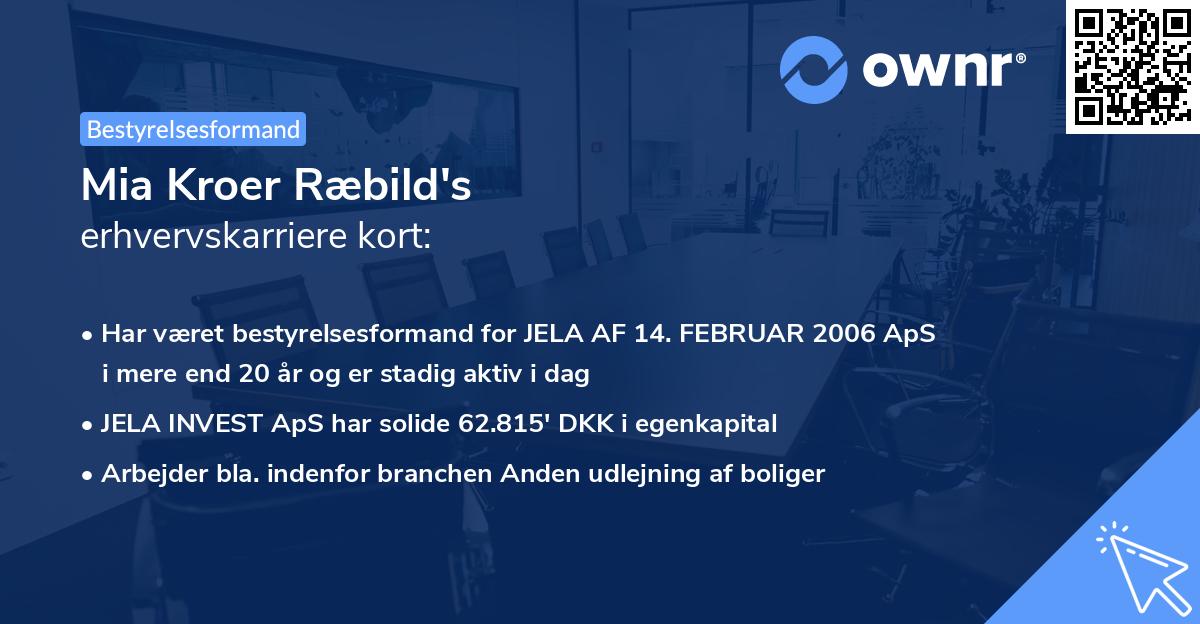 ownr®

Bestyrelsesformand

Mia Kroer Ræbild's
erhvervskarriere kort:

• Har været bestyrelsesformand for JELA AF 14. FEBRUAR 2006 ApS i mere end 20 år og er stadig aktiv i dag
• JELA INVEST ApS har solide 62.815' DKK i egenkapital
• Arbejder bla. indenfor branchen Anden udlejning af boliger